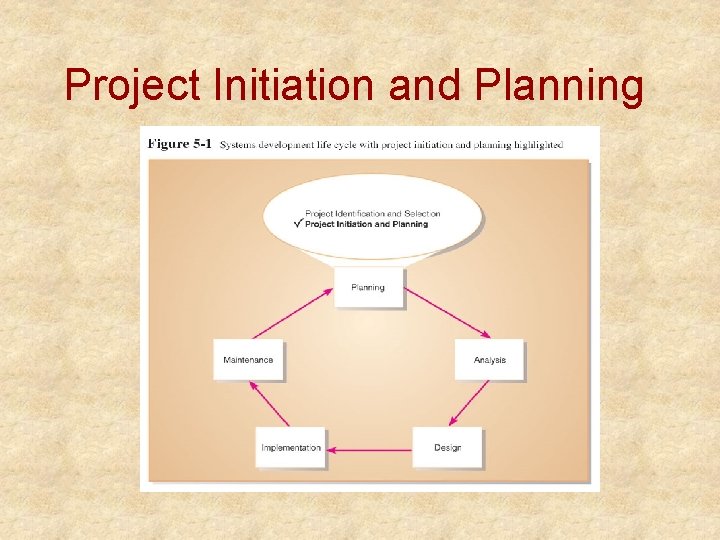 Project Initiation and Planning

Figure 5-1 Systems development life cycle with project initiation and planning highlighted

Project Identification and Selection
✓ Project Initiation and Planning

Planning

Analysis

Design

Implementation

Maintenance